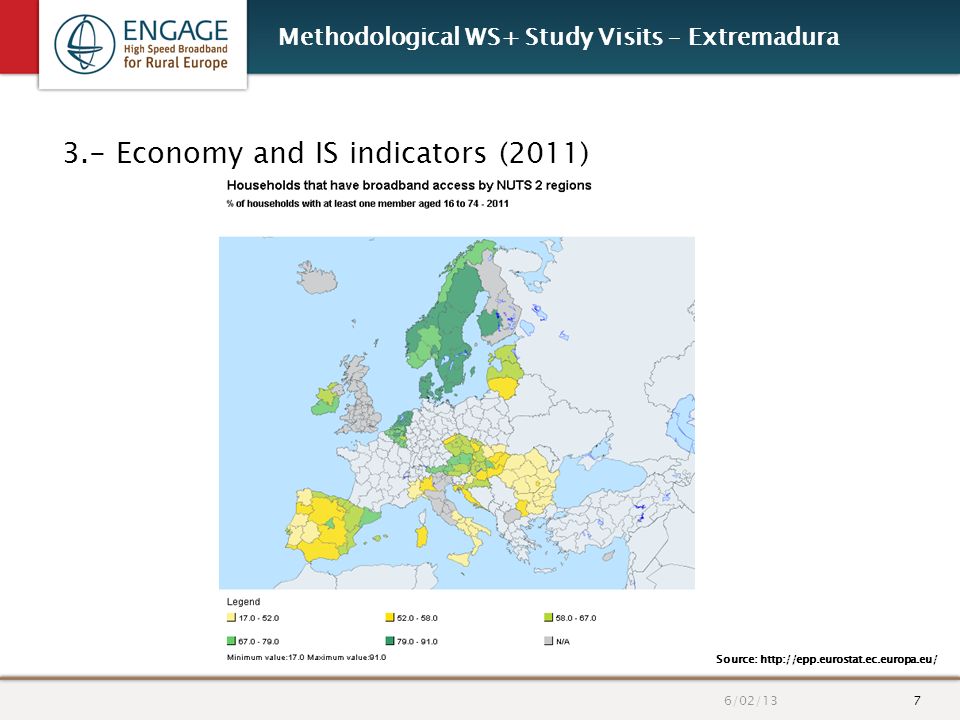 ENGAGE
High Speed Broadband for Rural Europe

Methodological WS+ Study Visits – Extremadura

3.- Economy and IS indicators (2011)

Households that have broadband access by NUTS 2 regions
% of households with at least one member aged 16 to 74 - 2011

Legend
17.0 - 52.0
52.0 - 58.0
58.0 - 67.0
67.0 - 79.0
79.0 - 91.0
N/A
Minimum value:17.0 Maximum value:91.0

Source: http://epp.eurostat.ec.europa.eu/

6/02/13

7